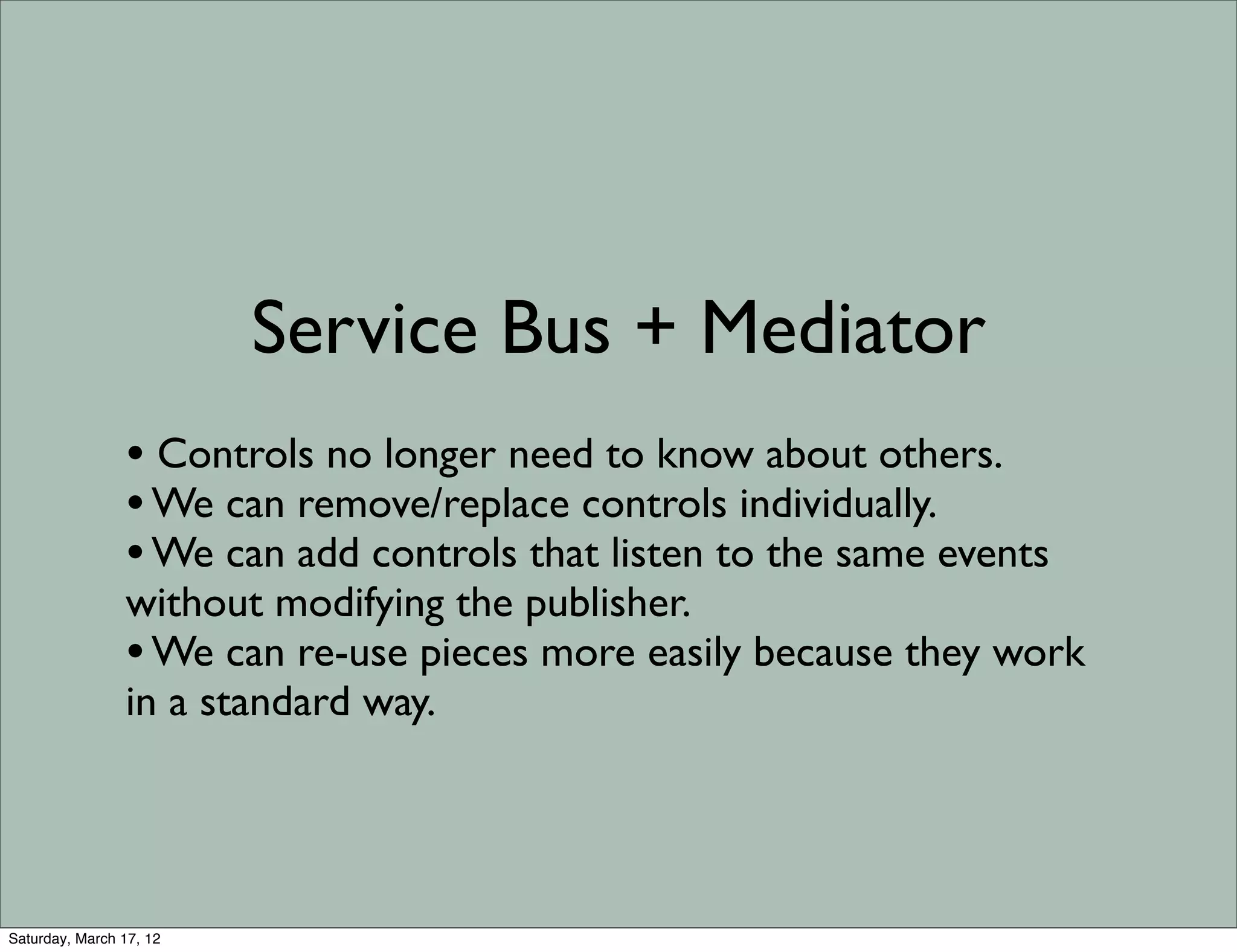 Service Bus + Mediator

• Controls no longer need to know about others.
• We can remove/replace controls individually.
• We can add controls that listen to the same events without modifying the publisher.
• We can re-use pieces more easily because they work in a standard way.

Saturday, March 17, 12